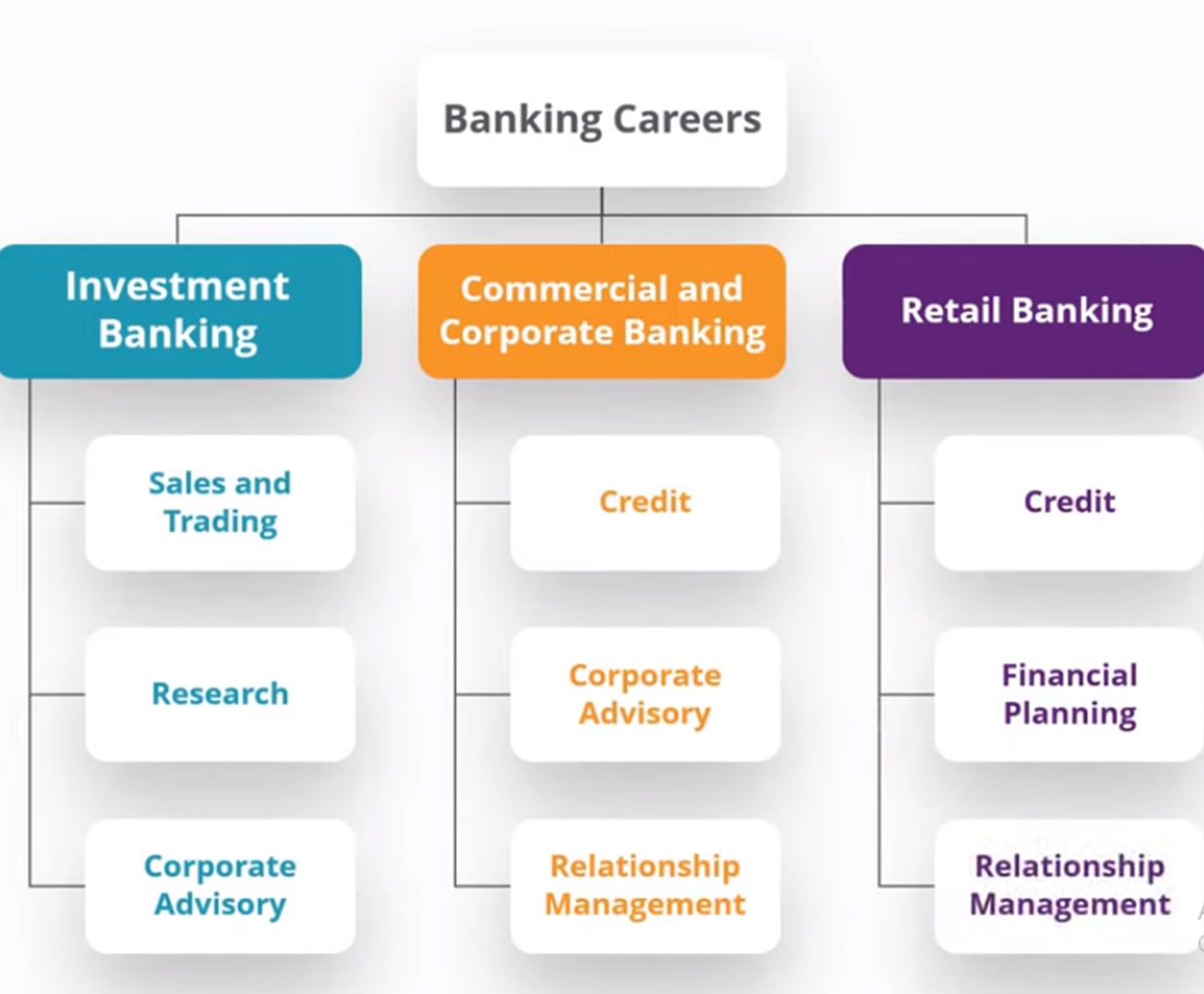 Banking Careers

Investment Banking

Sales and Trading

Research

Corporate Advisory

Commercial and Corporate Banking

Credit

Corporate Advisory

Relationship Management

Retail Banking

Credit

Financial Planning

Relationship Management